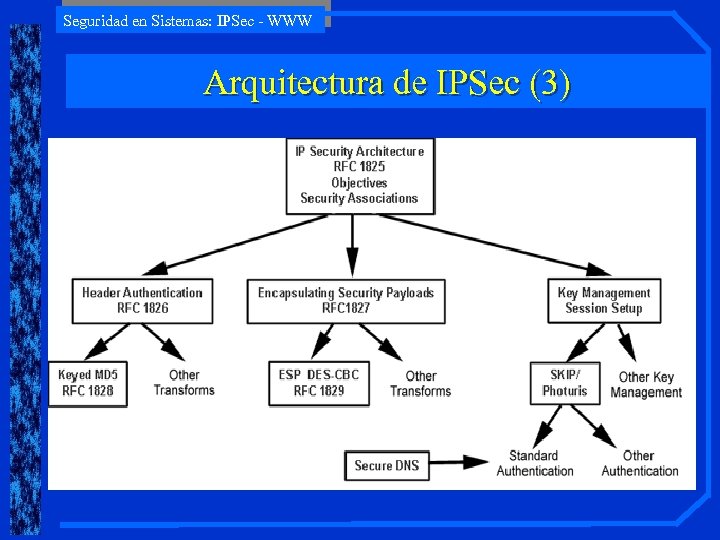 Seguridad en Sistemas: IPSec - WWW

Arquitectura de IPSec (3)

IP Security Architecture
RFC 1825
Objectives
Security Associations

Header Authentication
RFC 1826

Encapsulating Security Payloads
RFC1827

Key Management
Session Setup

Keyed MD5
RFC 1828

Other
Transforms

ESP DES-CBC
RFC 1829

Other
Transforms

SKIP/
Photuris

Other Key
Management

Secure DNS

Standard
Authentication

Other
Authentication